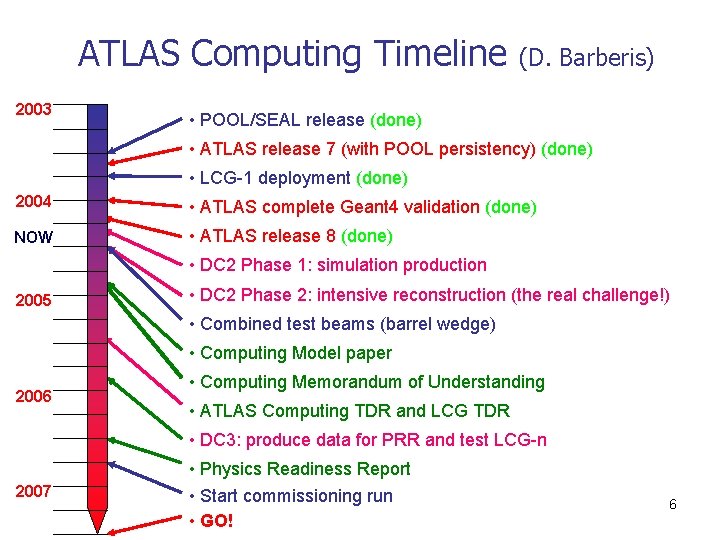 ATLAS Computing Timeline (D. Barberis)

2003

2004

NOW

2005

2006

2007

• POOL/SEAL release (done)
• ATLAS release 7 (with POOL persistency) (done)
• LCG-1 deployment (done)
• ATLAS complete Geant4 validation (done)
• ATLAS release 8 (done)
• DC2 Phase 1: simulation production
• DC2 Phase 2: intensive reconstruction (the real challenge!)
• Combined test beams (barrel wedge)
• Computing Model paper
• Computing Memorandum of Understanding
• ATLAS Computing TDR and LCG TDR
• DC3: produce data for PRR and test LCG-n
• Physics Readiness Report
• Start commissioning run
• GO!

6